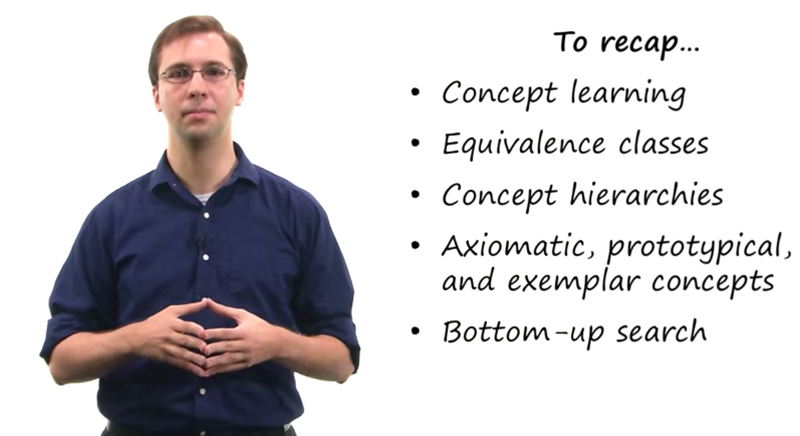 To recap...

• Concept learning
• Equivalence classes
• Concept hierarchies
• Axiomatic, prototypical, and exemplar concepts
• Bottom-up search